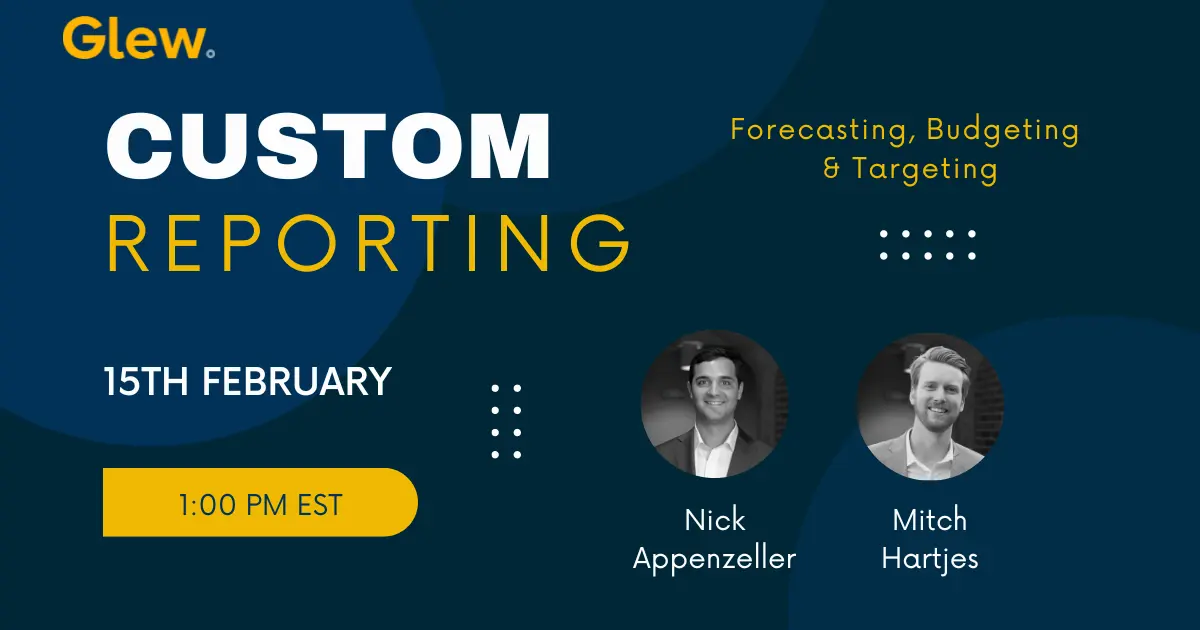 Glew.

CUSTOM
REPORTING

Forecasting, Budgeting & Targeting

15TH FEBRUARY

1:00 PM EST

Nick Appenzeller

Mitch Hartjes